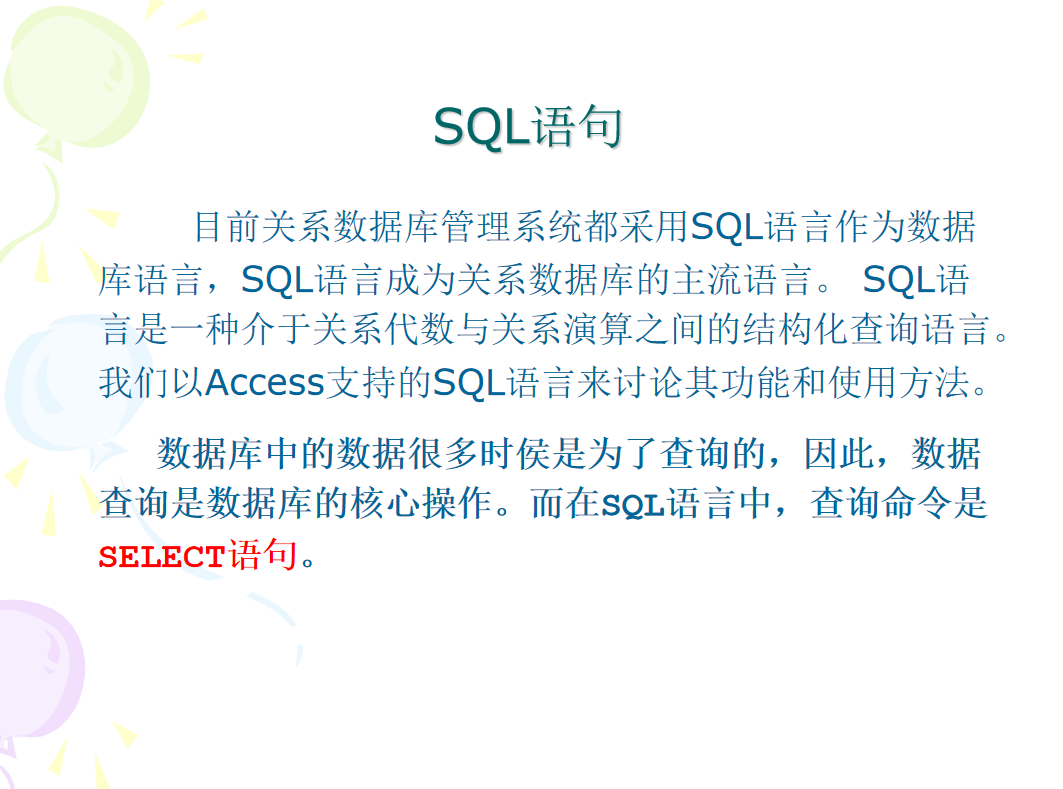 SQL语句

目前关系数据库管理系统都采用SQL语言作为数据库语言，SQL语言成为关系数据库的主流语言。 SQL语言是一种介于关系代数与关系演算之间的结构化查询语言。我们以Access支持的SQL语言来讨论其功能和使用方法。

数据库中的数据很多时侯是为了查询的，因此，数据查询是数据库的核心操作。而在SQL语言中，查询命令是SELECT语句。